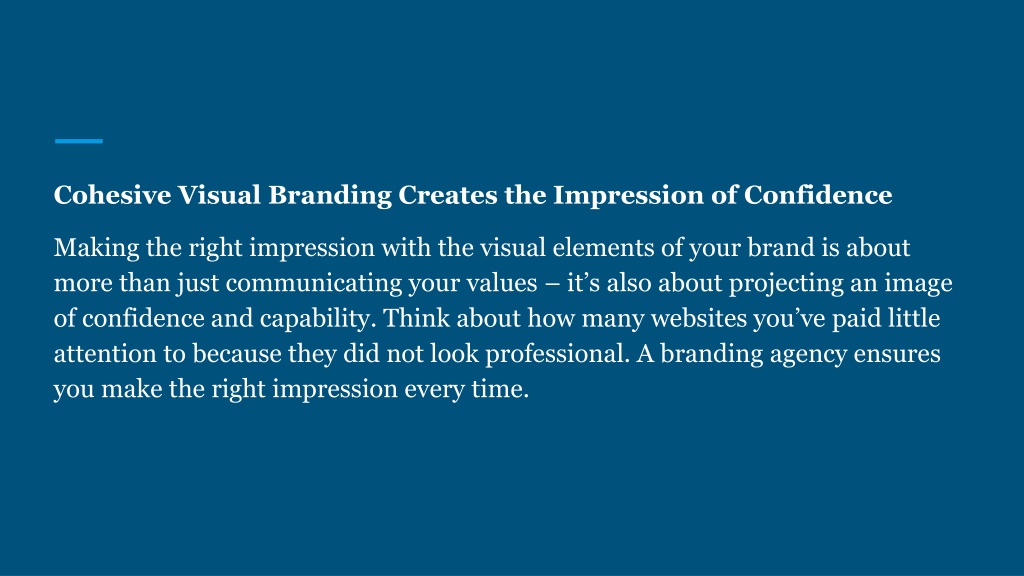 Cohesive Visual Branding Creates the Impression of Confidence

Making the right impression with the visual elements of your brand is about more than just communicating your values – it’s also about projecting an image of confidence and capability. Think about how many websites you’ve paid little attention to because they did not look professional. A branding agency ensures you make the right impression every time.